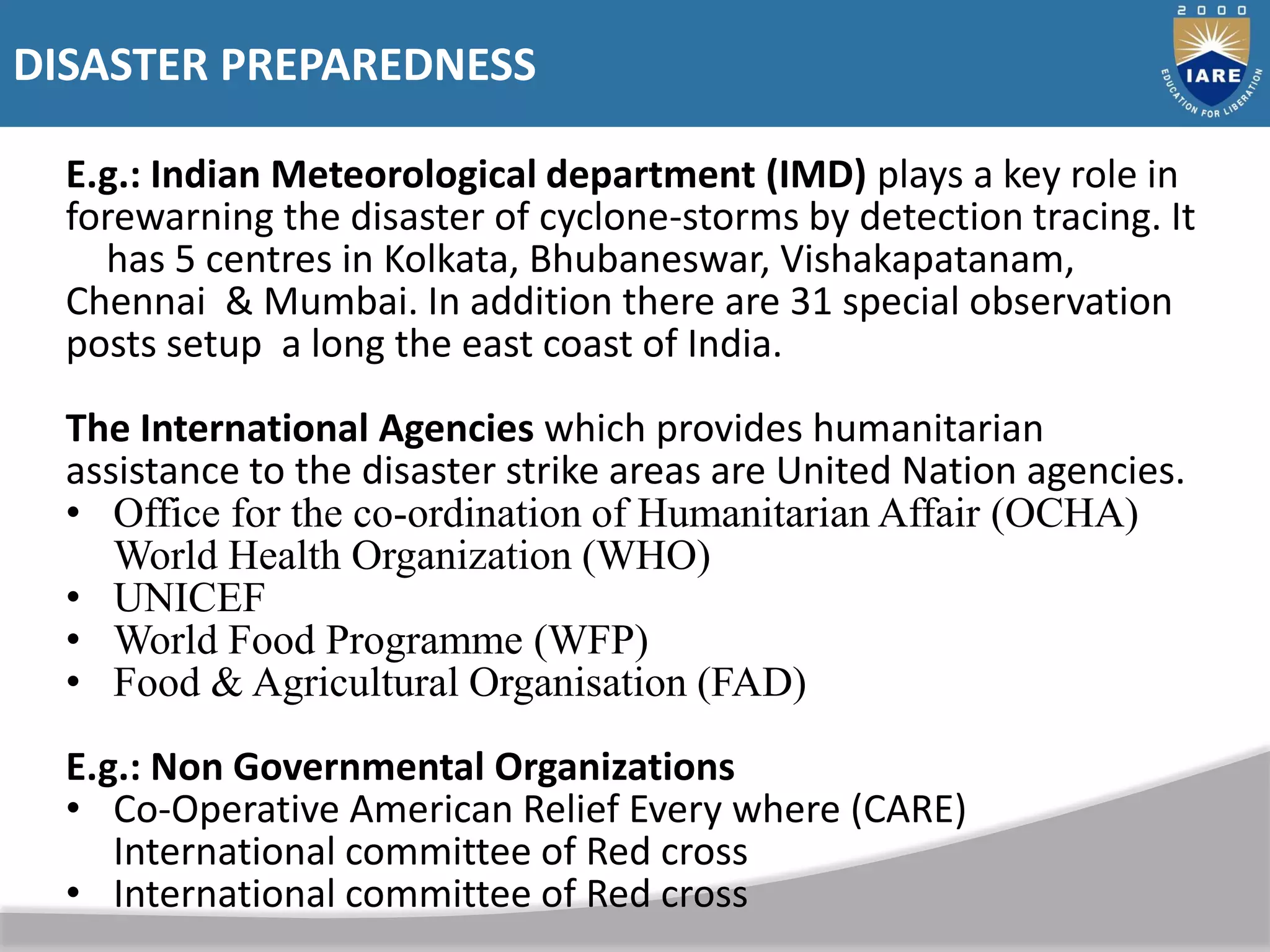 DISASTER PREPAREDNESS

2000
IARE
EDUCATION FOR LIBERATION

E.g.: Indian Meteorological department (IMD) plays a key role in forewarning the disaster of cyclone-storms by detection tracing. It has 5 centres in Kolkata, Bhubaneswar, Vishakapatanam, Chennai & Mumbai. In addition there are 31 special observation posts setup a long the east coast of India.

The International Agencies which provides humanitarian assistance to the disaster strike areas are United Nation agencies.
• Office for the co-ordination of Humanitarian Affair (OCHA) World Health Organization (WHO)
• UNICEF
• World Food Programme (WFP)
• Food & Agricultural Organisation (FAD)

E.g.: Non Governmental Organizations
• Co-Operative American Relief Every where (CARE) International committee of Red cross
• International committee of Red cross